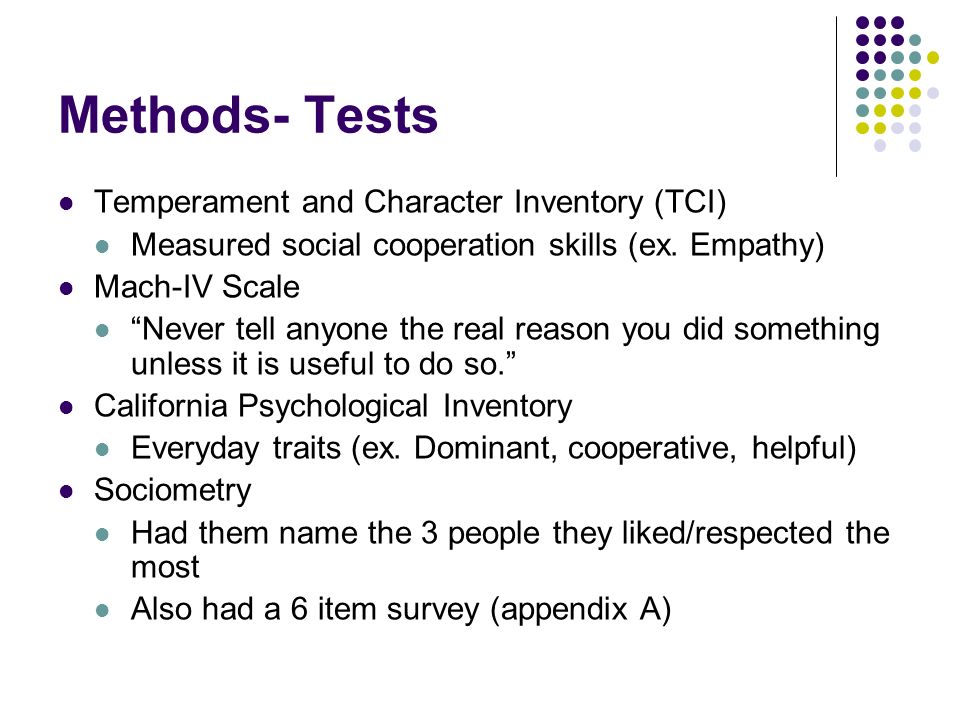 Methods- Tests

- Temperament and Character Inventory (TCI)
  - Measured social cooperation skills (ex. Empathy)
- Mach-IV Scale
  - “Never tell anyone the real reason you did something unless it is useful to do so.”
- California Psychological Inventory
  - Everyday traits (ex. Dominant, cooperative, helpful)
- Sociometry
  - Had them name the 3 people they liked/respected the most
  - Also had a 6 item survey (appendix A)